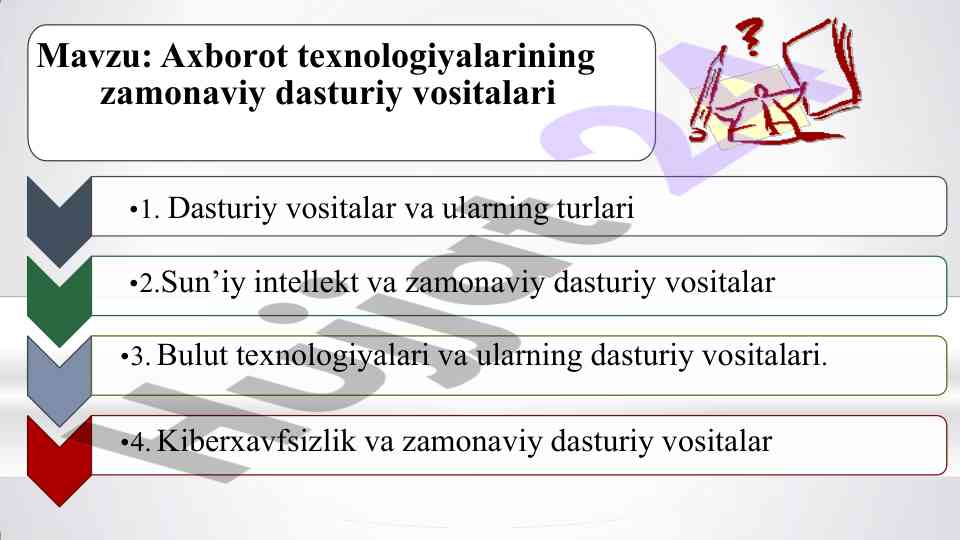 Mavzu: Axborot texnologiyalarining zamonaviy dasturiy vositalari

•1. Dasturiy vositalar va ularning turlari

•2.Sun’iy intellekt va zamonaviy dasturiy vositalar

•3. Bulut texnologiyalari va ularning dasturiy vositalari.

•4. Kiberxavfsizlik va zamonaviy dasturiy vositalar

Hujjat 24